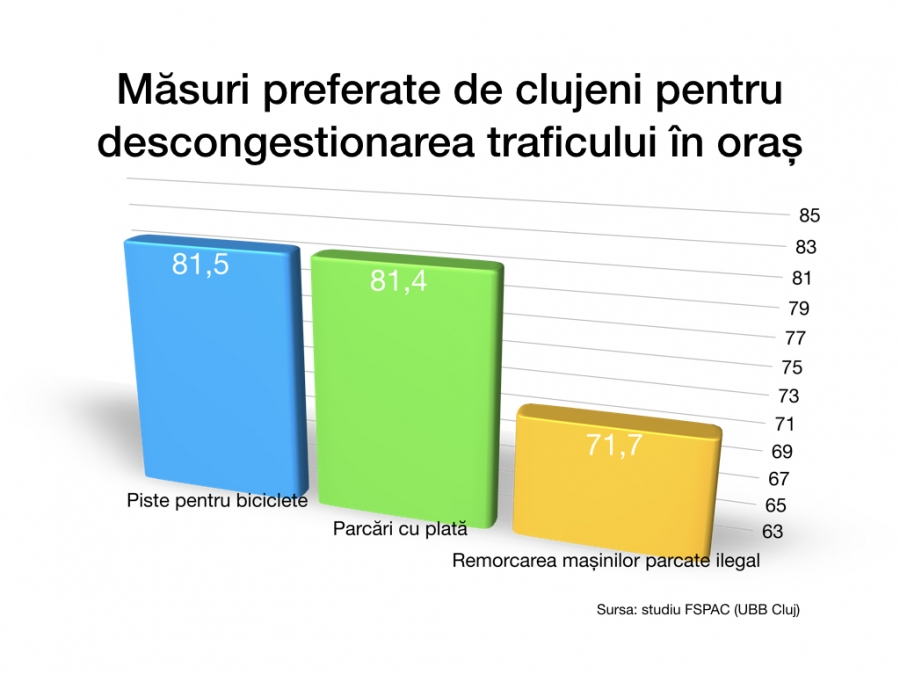 Măsuri preferate de clujeni pentru descongestionarea traficului în oraș

85
83
81
79
77
75
73
71
69
67
65
63

81,5
81,4
71,7

Piste pentru biciclete
Parcări cu plată
Remorcarea mașinilor parcate ilegal

Sursa: studiu FSPAC (UBB Cluj)